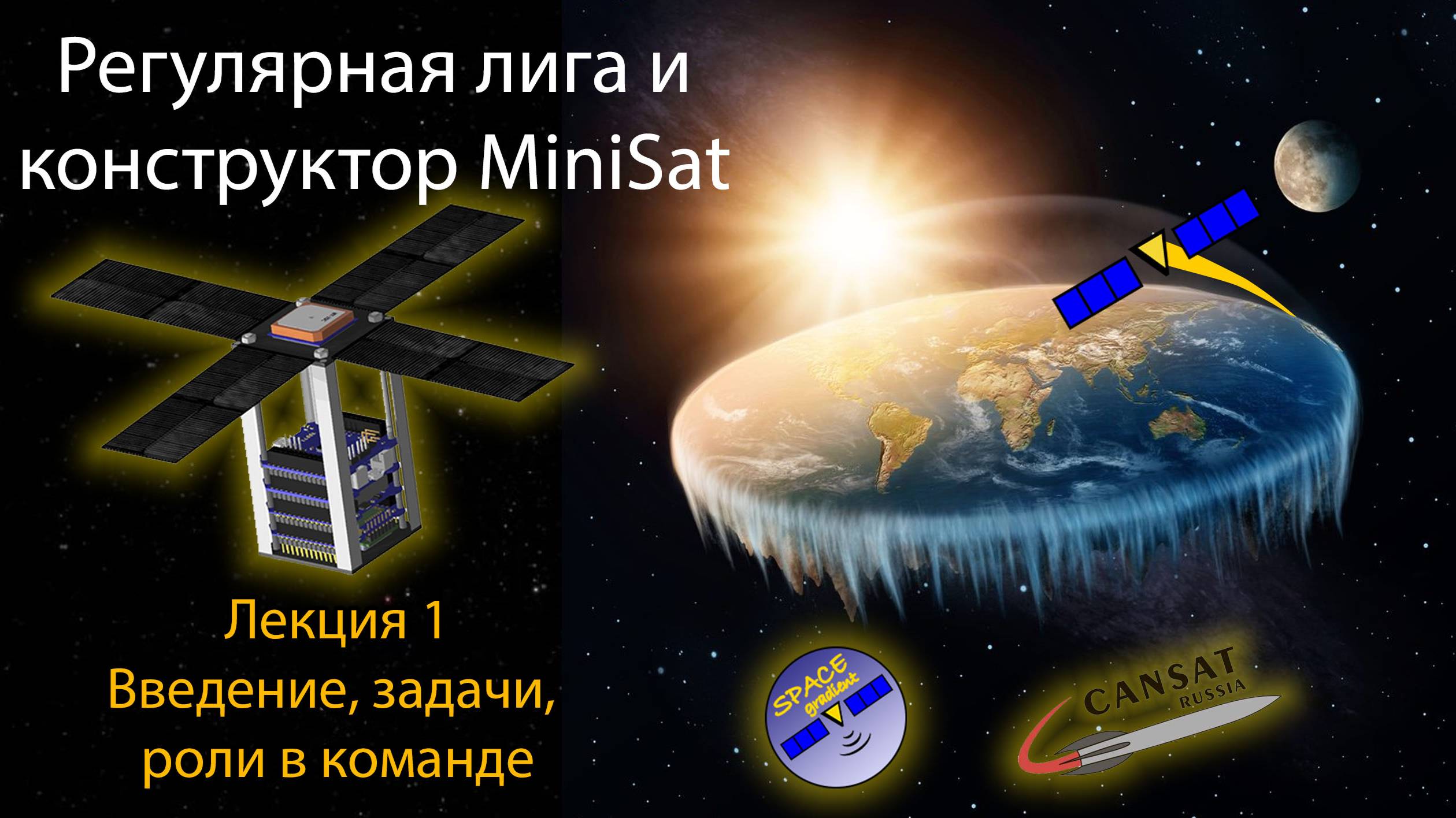 Регулярная лига и конструктор MiniSat

Лекция 1
Введение, задачи, роли в команде

SPACE gradient

CANSAT RUSSIA